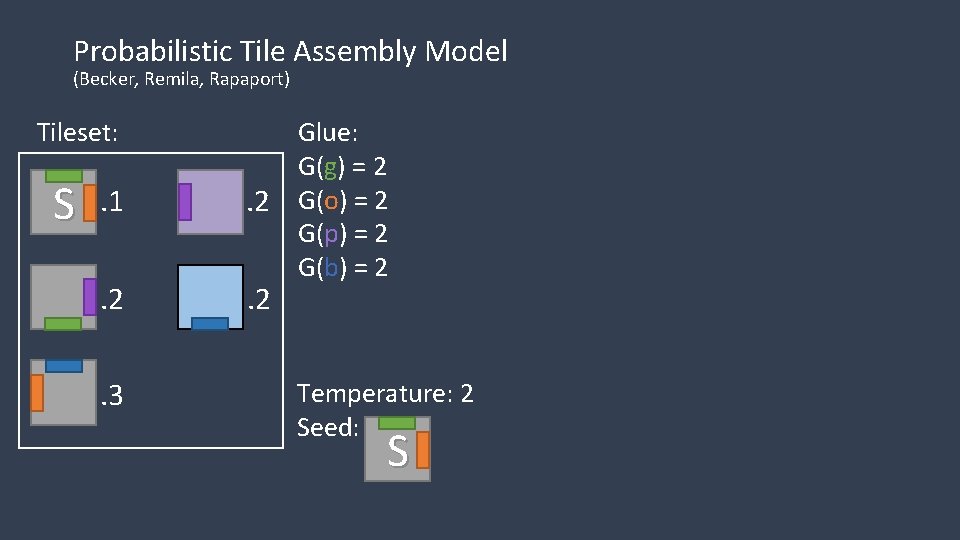 Probabilistic Tile Assembly Model
(Becker, Remila, Rapaport)

Tileset:

S .1

.2

.2

.2

.3

Glue:
G(g) = 2
G(o) = 2
G(p) = 2
G(b) = 2

Temperature: 2
Seed: S